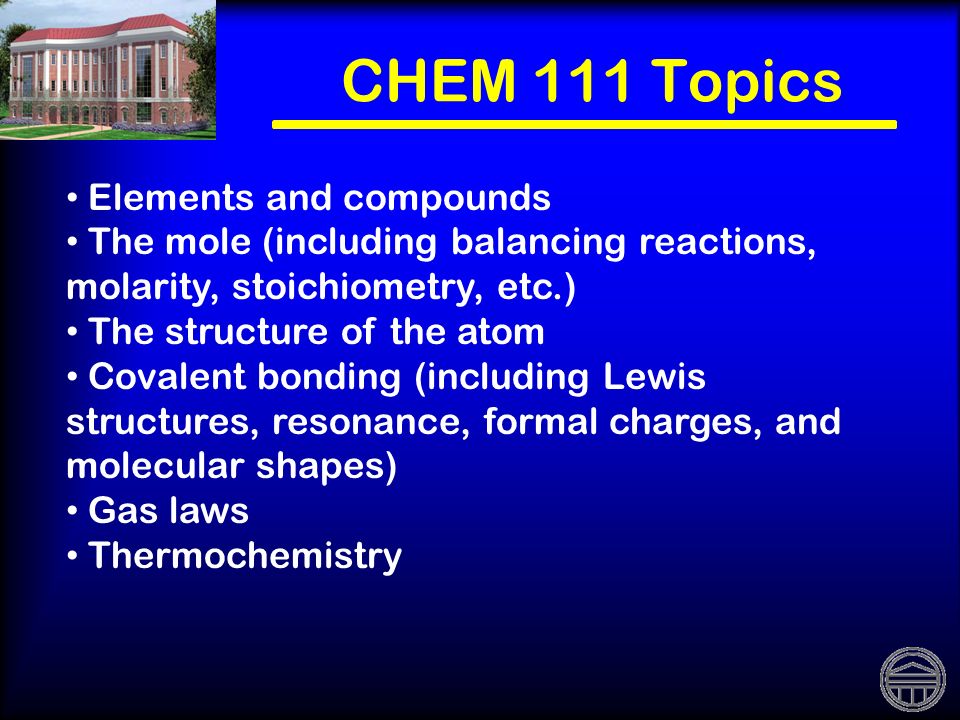 CHEM 111 Topics

• Elements and compounds
• The mole (including balancing reactions, molarity, stoichiometry, etc.)
• The structure of the atom
• Covalent bonding (including Lewis structures, resonance, formal charges, and molecular shapes)
• Gas laws
• Thermochemistry